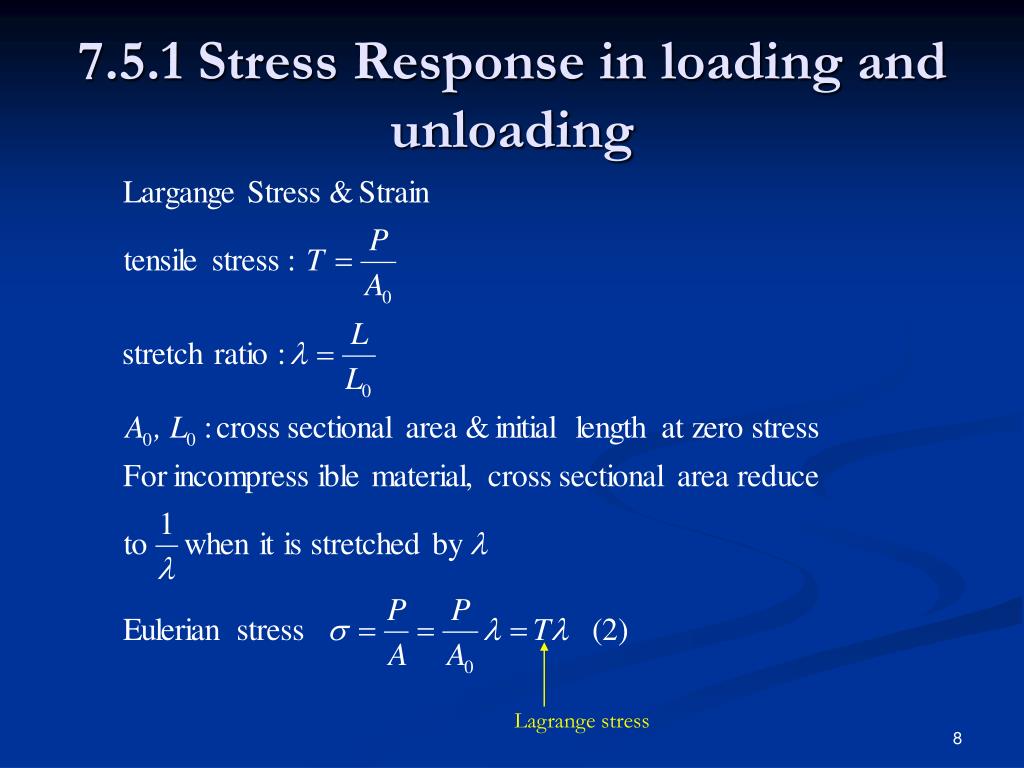 7.5.1 Stress Response in loading and unloading

Largange Stress & Strain

tensile stress : $T = \frac{P}{A_0}$

stretch ratio : $\lambda = \frac{L}{L_0}$

$A_0, L_0$ : cross sectional area & initial length at zero stress

For incompress ible material, cross sectional area reduce to $\frac{1}{\lambda}$ when it is stretched by $\lambda$

Eulerian stress $\sigma = \frac{P}{A} = \frac{P}{A_0}\lambda = T\lambda$ (2)

Lagrange stress

8